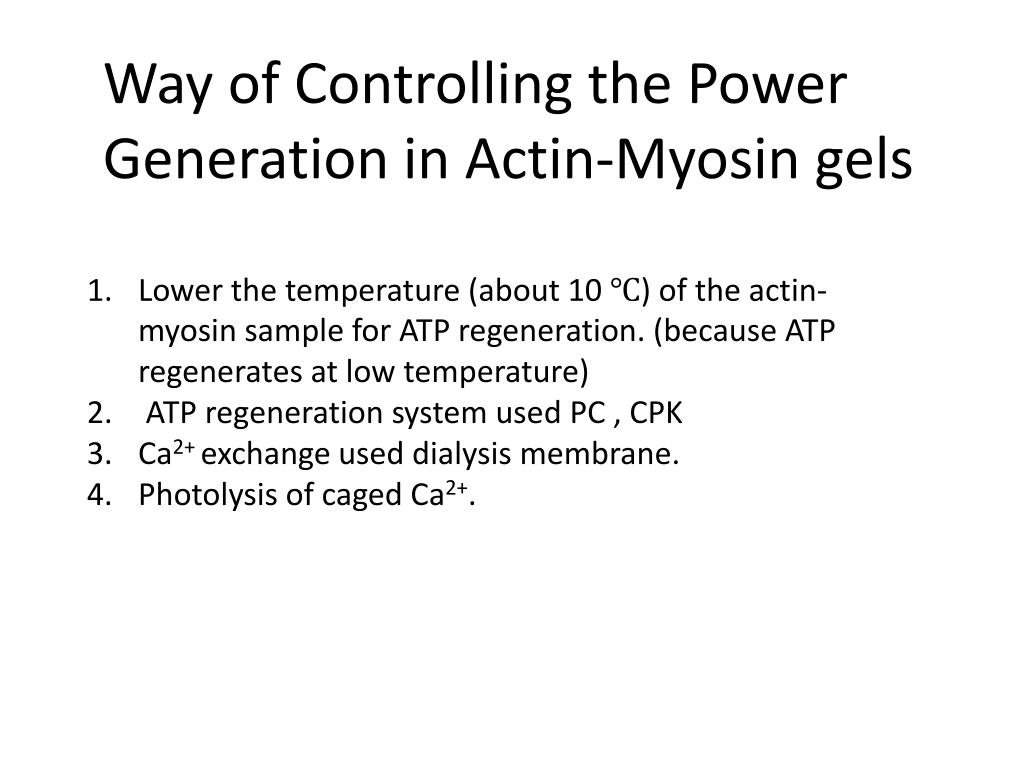 Way of Controlling the Power Generation in Actin-Myosin gels

1. Lower the temperature (about 10 ℃) of the actin-myosin sample for ATP regeneration. (because ATP regenerates at low temperature)
2. ATP regeneration system used PC , CPK
3. $Ca^{2+}$ exchange used dialysis membrane.
4. Photolysis of caged $Ca^{2+}$.